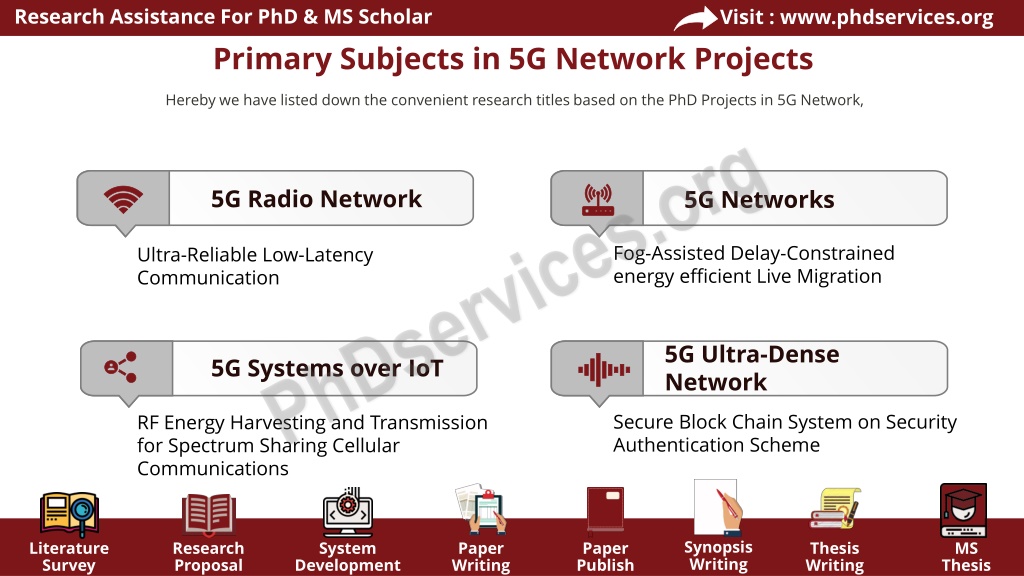 Research Assistance For PhD & MS Scholar

Visit : www.phdservices.org

Primary Subjects in 5G Network Projects

Hereby we have listed down the convenient research titles based on the PhD Projects in 5G Network,

5G Radio Network

Ultra-Reliable Low-Latency Communication

5G Networks

Fog-Assisted Delay-Constrained energy efficient Live Migration

5G Systems over IoT

RF Energy Harvesting and Transmission for Spectrum Sharing Cellular Communications

5G Ultra-Dense Network

Secure Block Chain System on Security Authentication Scheme

PhDservices.org

Literature Survey

Research Proposal

System Development

Paper Writing

Paper Publish

Synopsis Writing

Thesis Writing

MS Thesis